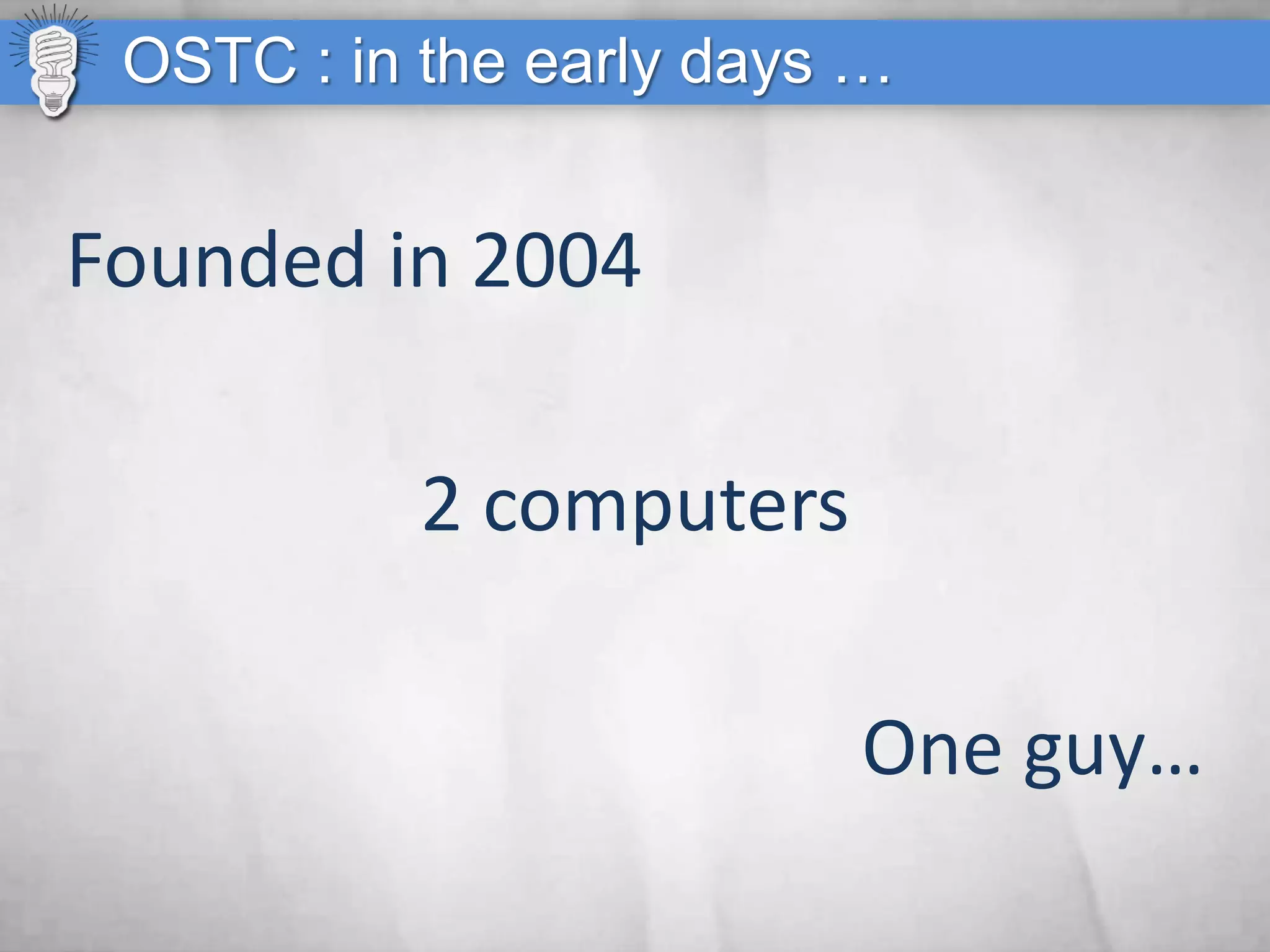 OSTC : in the early days …

Founded in 2004

2 computers

One guy…